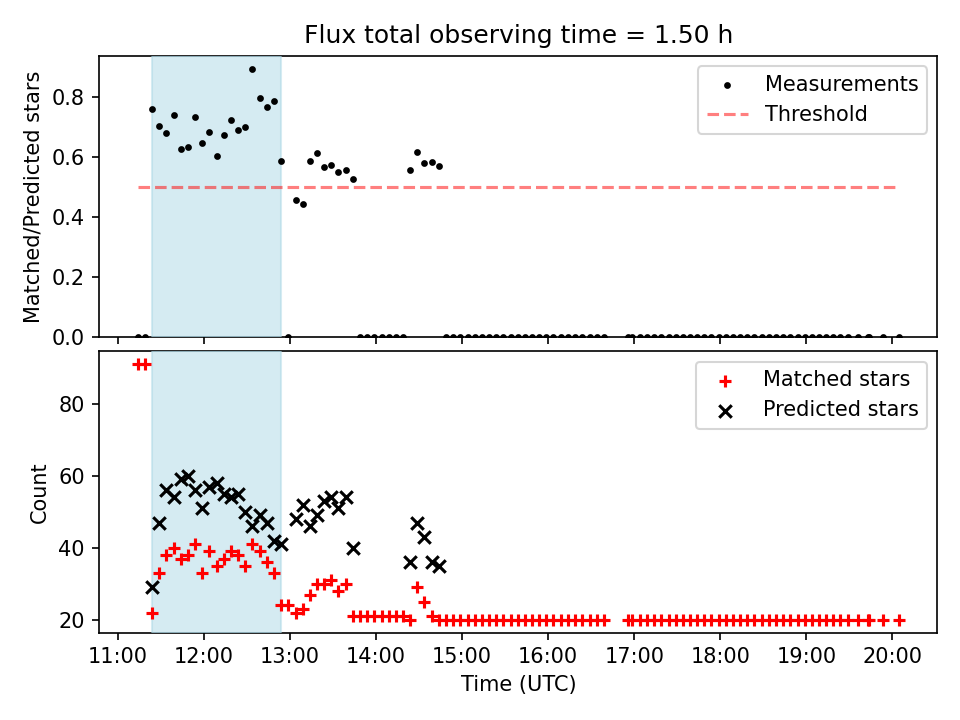 Flux total observing time = 1.50 h

Matched/Predicted stars

0.8
0.6
0.4
0.2
0.0

Measurements
Threshold

Count

80
60
40
20

Matched stars
Predicted stars

11:00 12:00 13:00 14:00 15:00 16:00 17:00 18:00 19:00 20:00

Time (UTC)